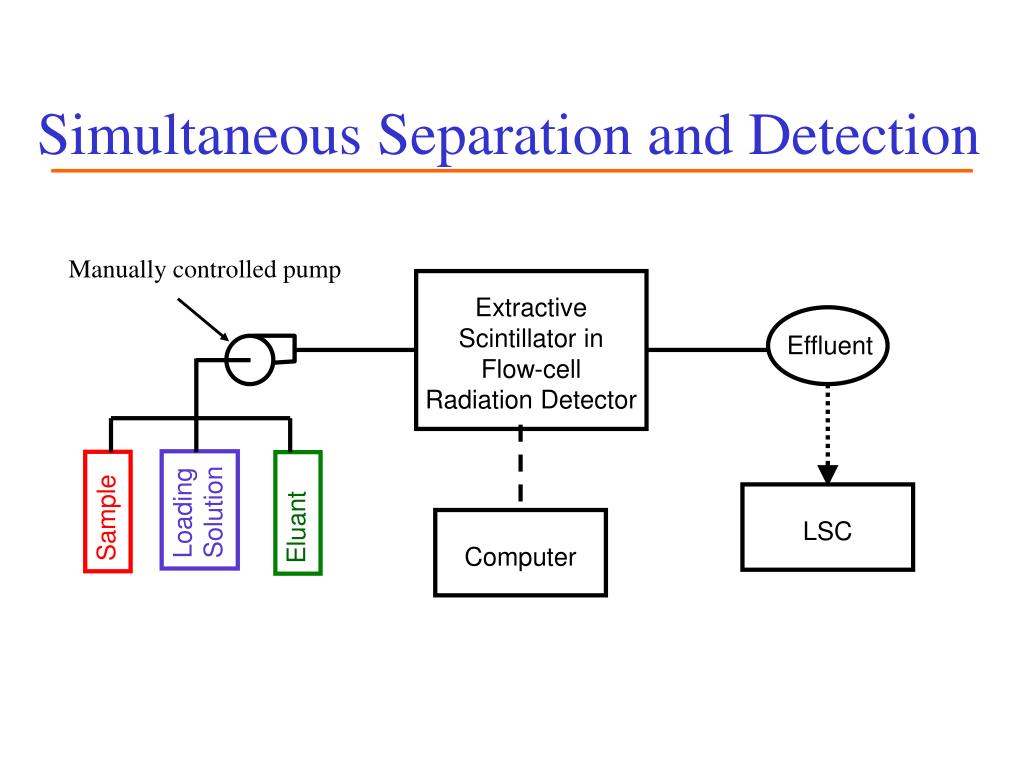 Simultaneous Separation and Detection

Manually controlled pump

Sample

Loading Solution

Eluant

Extractive Scintillator in Flow-cell Radiation Detector

Computer

Effluent

LSC